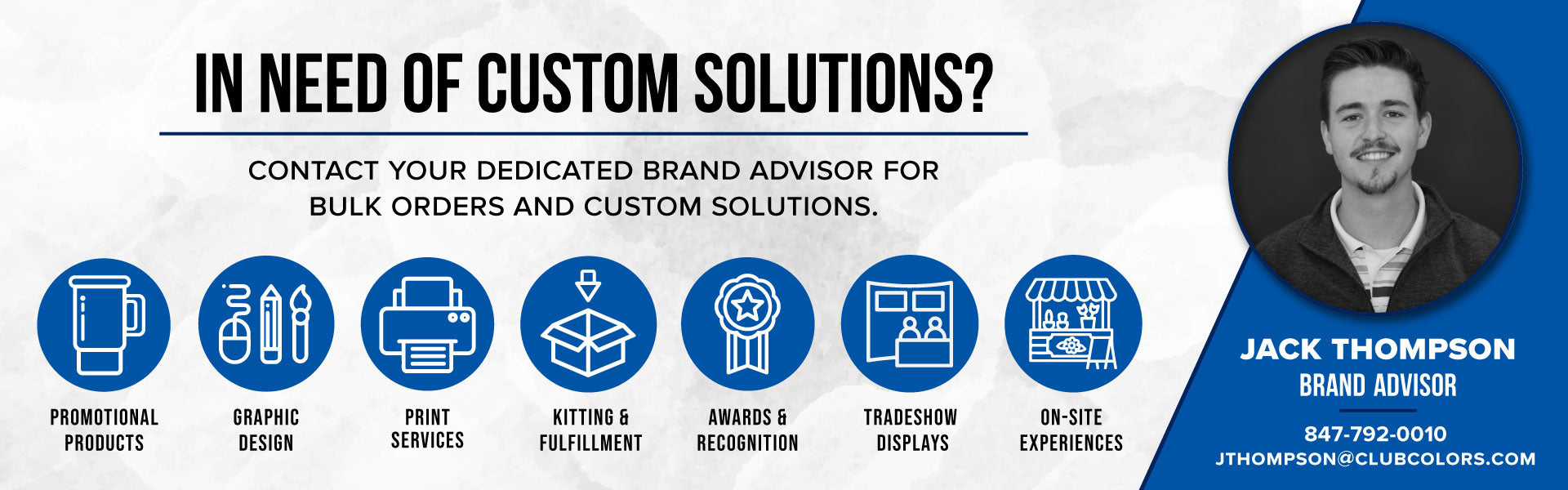 IN NEED OF CUSTOM SOLUTIONS?

CONTACT YOUR DEDICATED BRAND ADVISOR FOR BULK ORDERS AND CUSTOM SOLUTIONS.

PROMOTIONAL PRODUCTS

GRAPHIC DESIGN

PRINT SERVICES

KITTING & FULFILLMENT

AWARDS & RECOGNITION

TRADESHOW DISPLAYS

ON-SITE EXPERIENCES

JACK THOMPSON
BRAND ADVISOR

847-792-0010
JTHOMPSON@CLUBCOLORS.COM